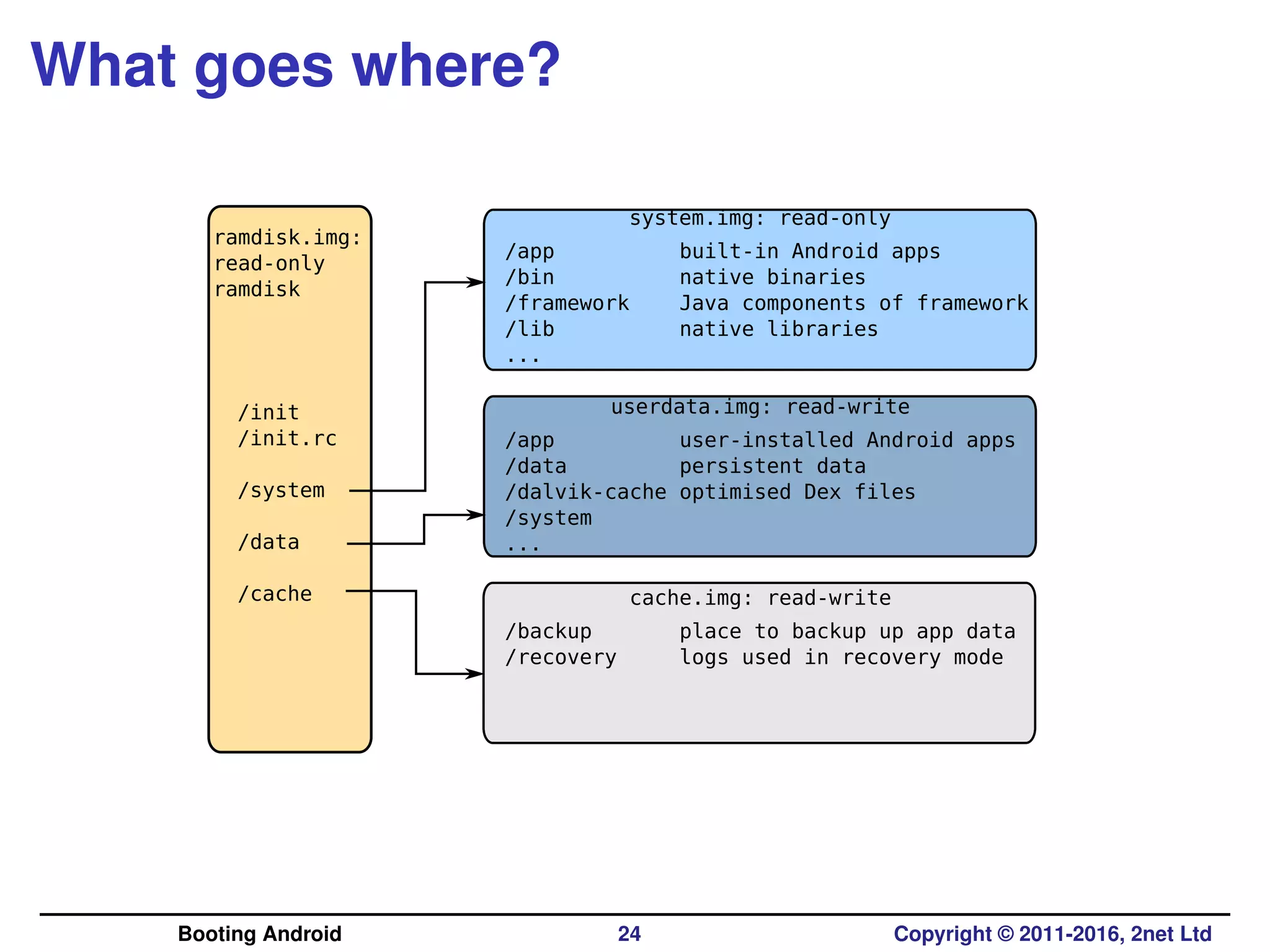 What goes where?

ramdisk.img:
read-only
ramdisk

/init
/init.rc

/system

/data

/cache

system.img: read-only

/app built-in Android apps
/bin native binaries
/framework Java components of framework
/lib native libraries
...

userdata.img: read-write

/app user-installed Android apps
/data persistent data
/dalvik-cache optimised Dex files
/system
...

cache.img: read-write

/backup place to backup up app data
/recovery logs used in recovery mode

Booting Android 24 Copyright © 2011-2016, 2net Ltd